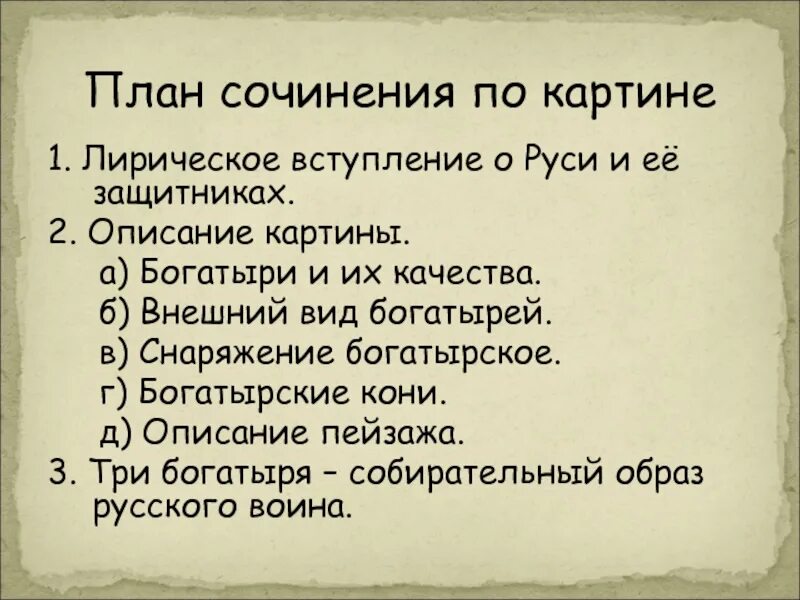 План сочинения по картине

1. Лирическое вступление о Руси и её защитниках.

2. Описание картины.

а) Богатыри и их качества.

б) Внешний вид богатырей.

в) Снаряжение богатырское.

г) Богатырские кони.

д) Описание пейзажа.

3. Три богатыря – собирательный образ русского воина.